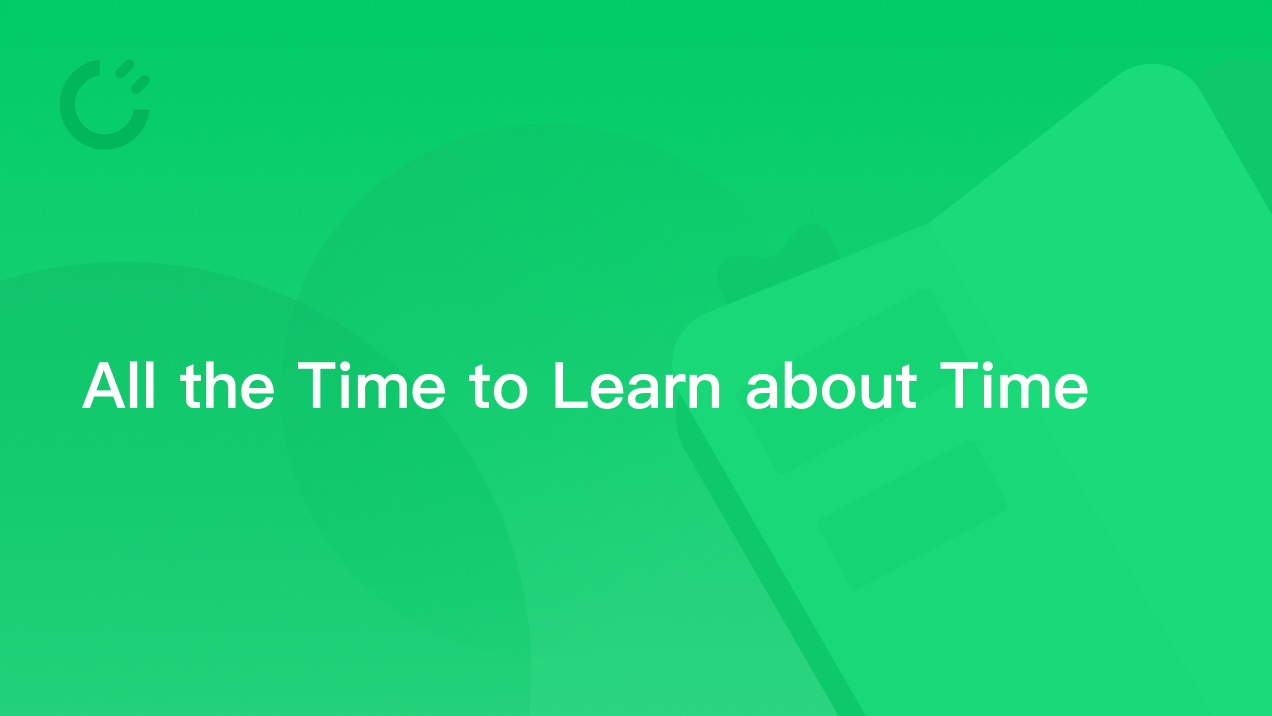 All the Time to Learn about Time